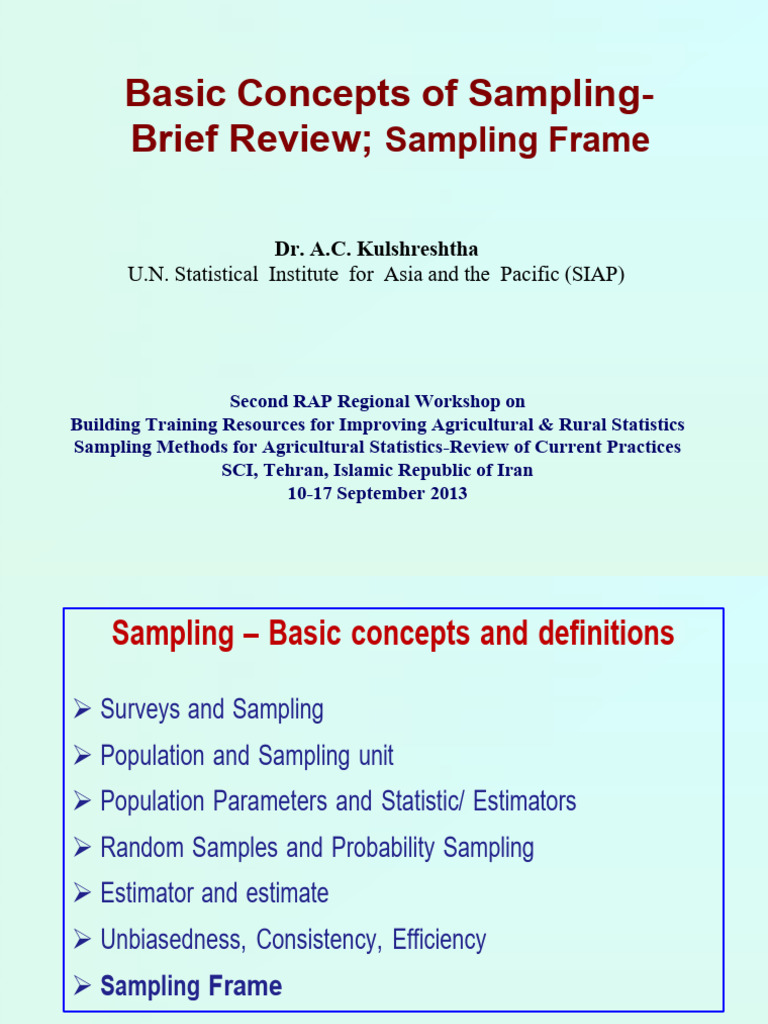 Basic Concepts of Sampling-
Brief Review; Sampling Frame

Dr. A.C. Kulshreshtha
U.N. Statistical Institute for Asia and the Pacific (SIAP)

Second RAP Regional Workshop on
Building Training Resources for Improving Agricultural & Rural Statistics
Sampling Methods for Agricultural Statistics-Review of Current Practices
SCI, Tehran, Islamic Republic of Iran
10-17 September 2013

Sampling – Basic concepts and definitions

➢ Surveys and Sampling
➢ Population and Sampling unit
➢ Population Parameters and Statistic/ Estimators
➢ Random Samples and Probability Sampling
➢ Estimator and estimate
➢ Unbiasedness, Consistency, Efficiency
➢ Sampling Frame